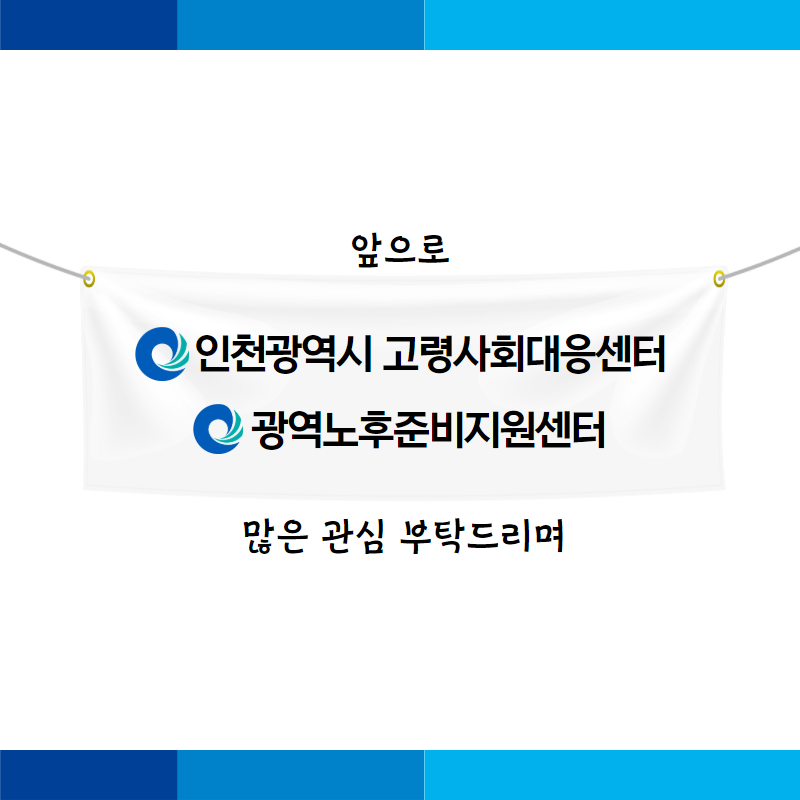 앞으로

인천광역시 고령사회대응센터

광역노후준비지원센터

많은 관심 부탁드리며